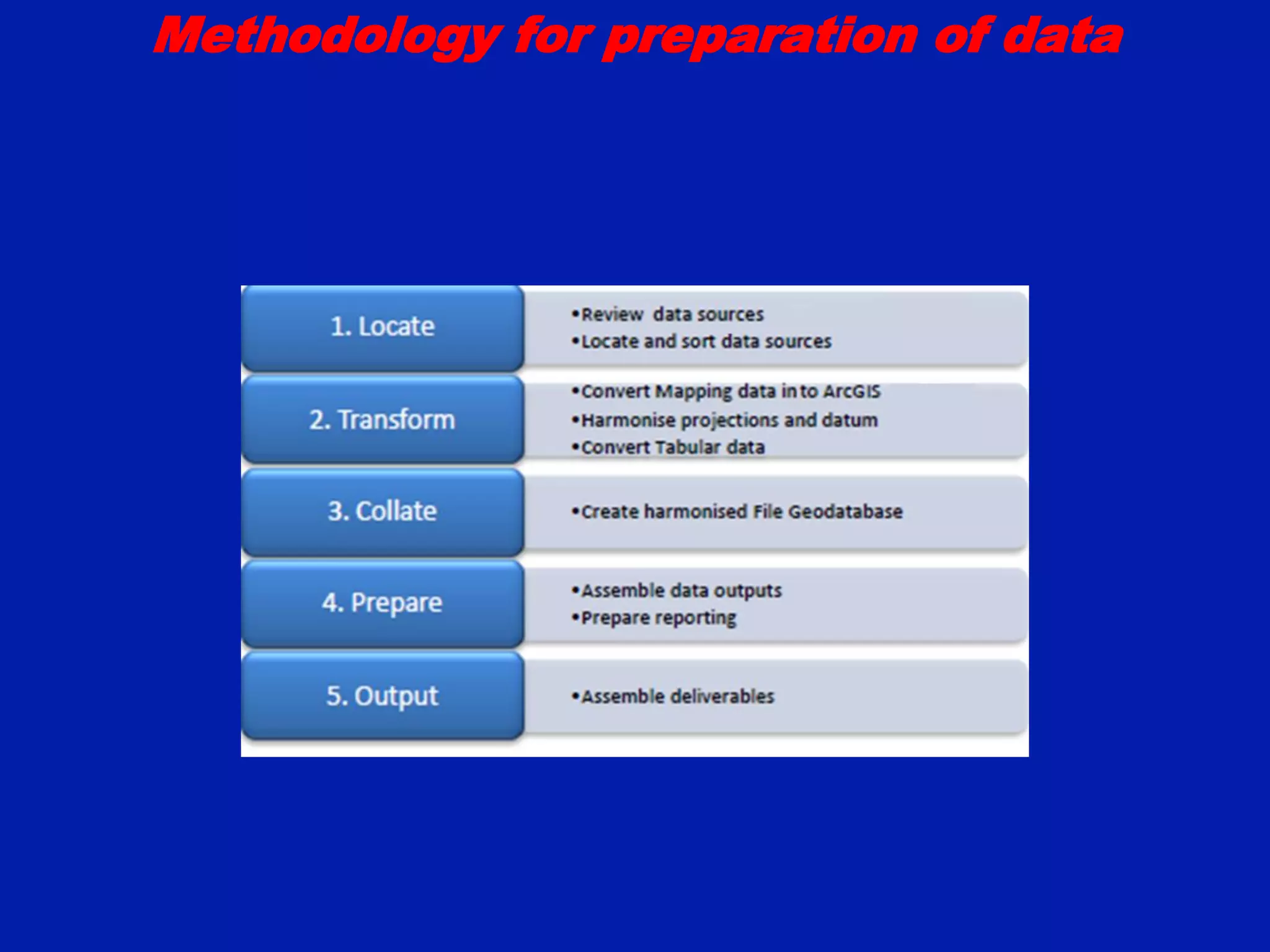 Methodology for preparation of data

1. Locate

•Review data sources
•Locate and sort data sources

2. Transform

•Convert Mapping data in to ArcGIS
•Harmonise projections and datum
•Convert Tabular data

3. Collate

•Create harmonised File Geodatabase

4. Prepare

•Assemble data outputs
•Prepare reporting

5. Output

•Assemble deliverables